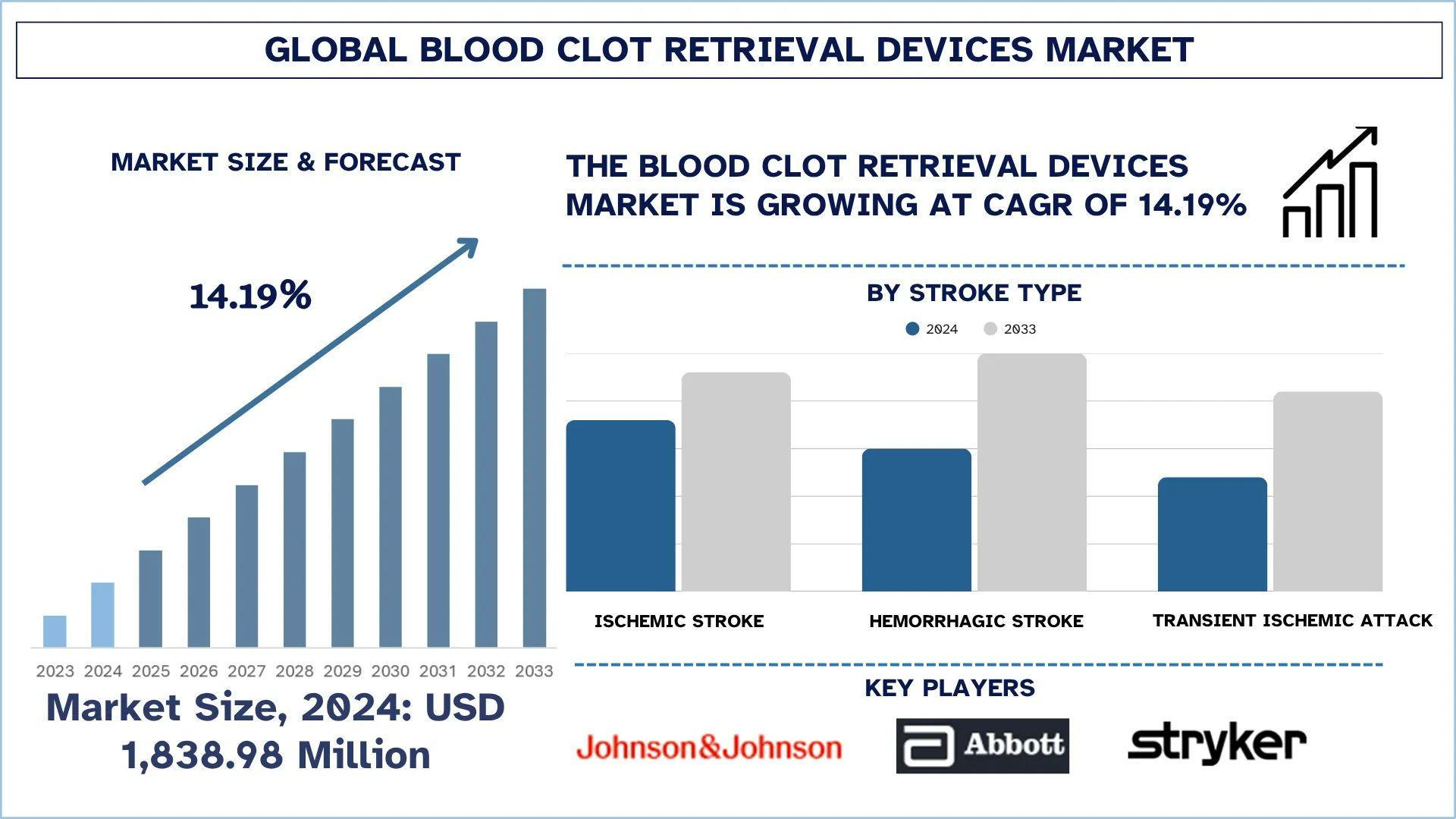 GLOBAL BLOOD CLOT RETRIEVAL DEVICES MARKET

MARKET SIZE & FORECAST

14.19%

2023 2024 2025 2026 2027 2028 2029 2030 2031 2032 2033

Market Size, 2024: USD 1,838.98 Million

THE BLOOD CLOT RETRIEVAL DEVICES MARKET IS GROWING AT CAGR OF 14.19%

BY STROKE TYPE

2024 2033

ISCHEMIC STROKE

HEMORRHAGIC STROKE

TRANSIENT ISCHEMIC ATTACK

KEY PLAYERS

Johnson&Johnson

Abbott

stryker